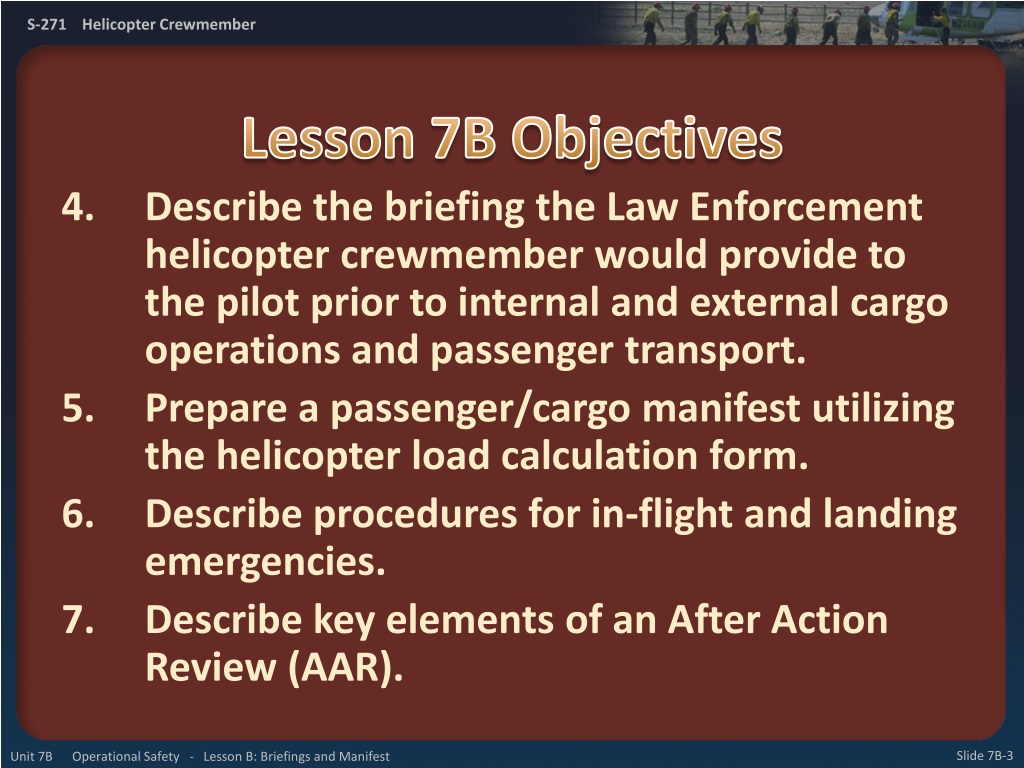 S-271 Helicopter Crewmember

Lesson 7B Objectives

4. Describe the briefing the Law Enforcement helicopter crewmember would provide to the pilot prior to internal and external cargo operations and passenger transport.
5. Prepare a passenger/cargo manifest utilizing the helicopter load calculation form.
6. Describe procedures for in-flight and landing emergencies.
7. Describe key elements of an After Action Review (AAR).

Unit 7B Operational Safety - Lesson B: Briefings and Manifest

Slide 7B-3